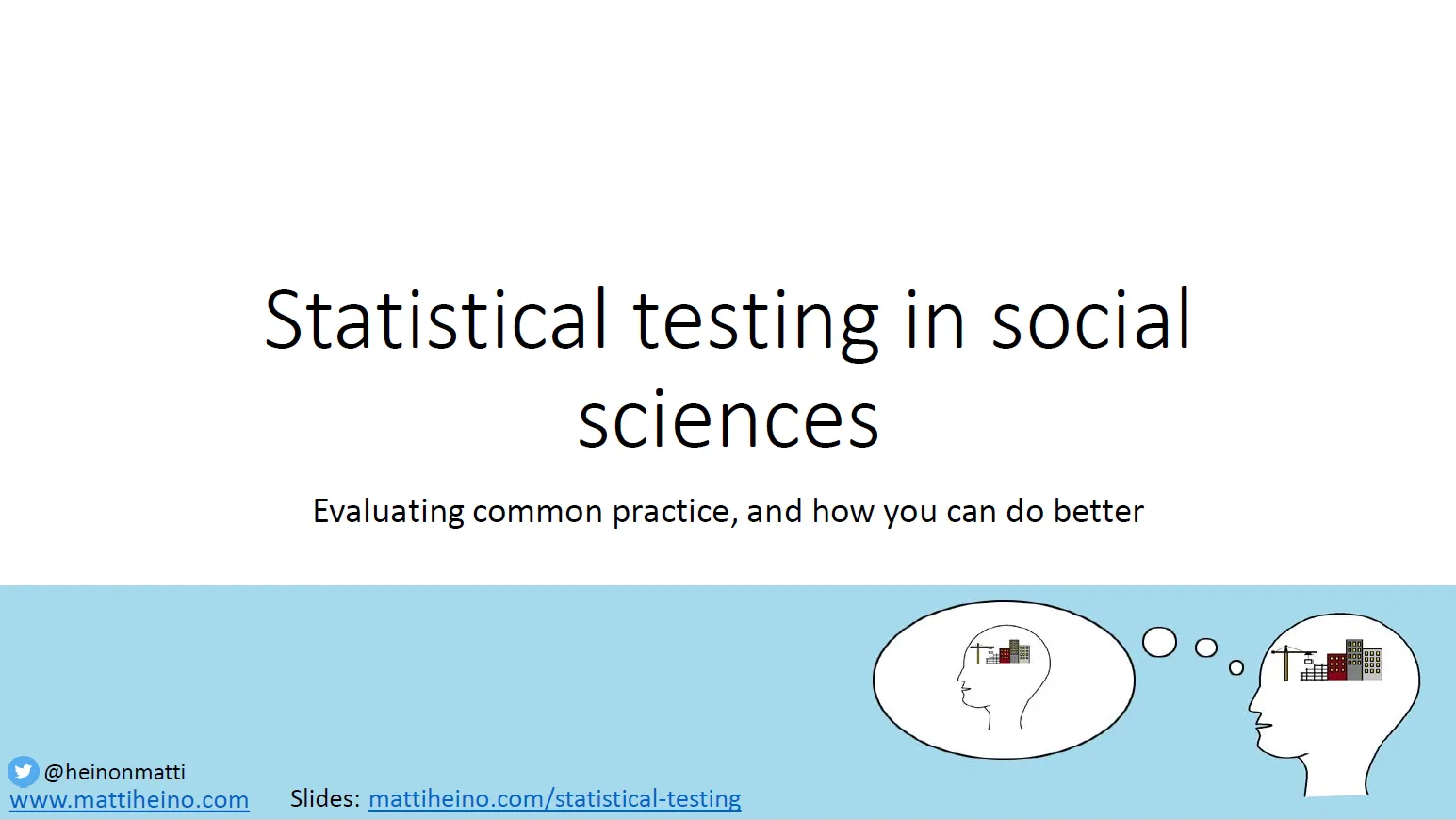 Statistical testing in social sciences

Evaluating common practice, and how you can do better

@heinonmatti
www.mattiheino.com Slides: mattiheino.com/statistical-testing